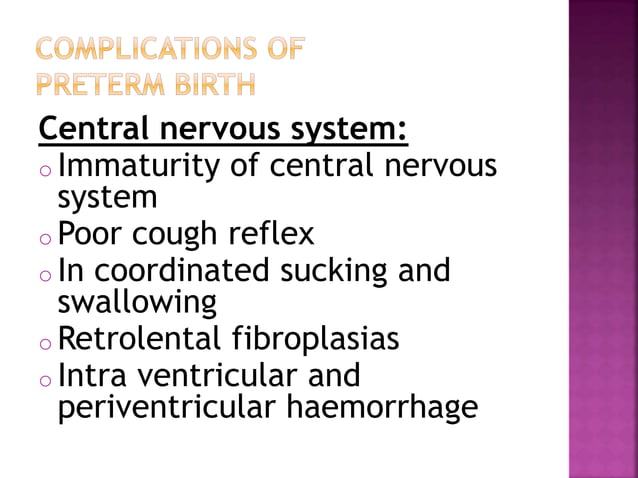 COMPLICATIONS OF PRETERM BIRTH

Central nervous system:

o Immaturity of central nervous system
o Poor cough reflex
o In coordinated sucking and swallowing
o Retrolental fibroplasias
o Intra ventricular and periventricular haemorrhage